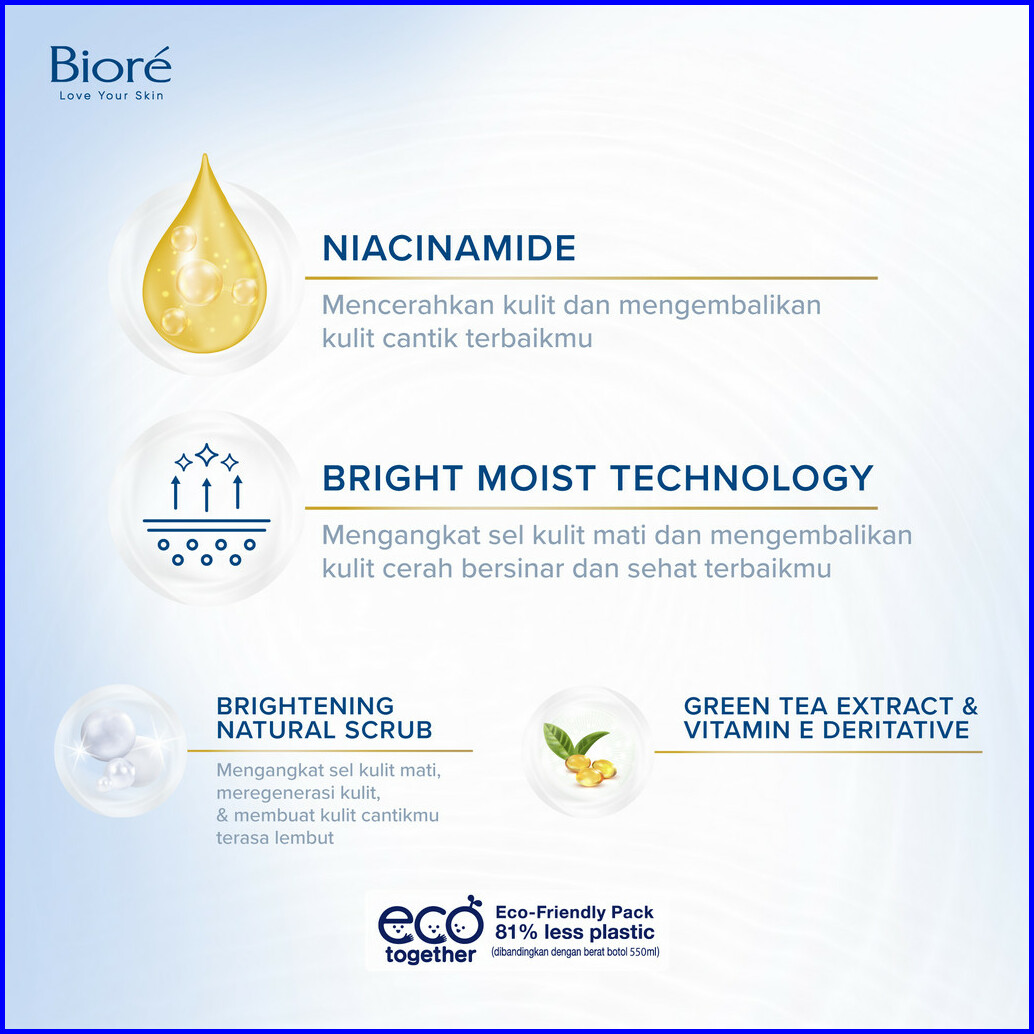 Bioré
Love Your Skin

NIACINAMIDE
Mencerahkan kulit dan mengembalikan kulit cantik terbaikmu

BRIGHT MOIST TECHNOLOGY
Mengangkat sel kulit mati dan mengembalikan kulit cerah bersinar dan sehat terbaikmu

BRIGHTENING NATURAL SCRUB
Mengangkat sel kulit mati, meregenerasi kulit, & membuat kulit cantikmu terasa lembut

GREEN TEA EXTRACT & VITAMIN E DERITATIVE

eco together
Eco-Friendly Pack
81% less plastic
(dibandingkan dengan berat botol 550ml)